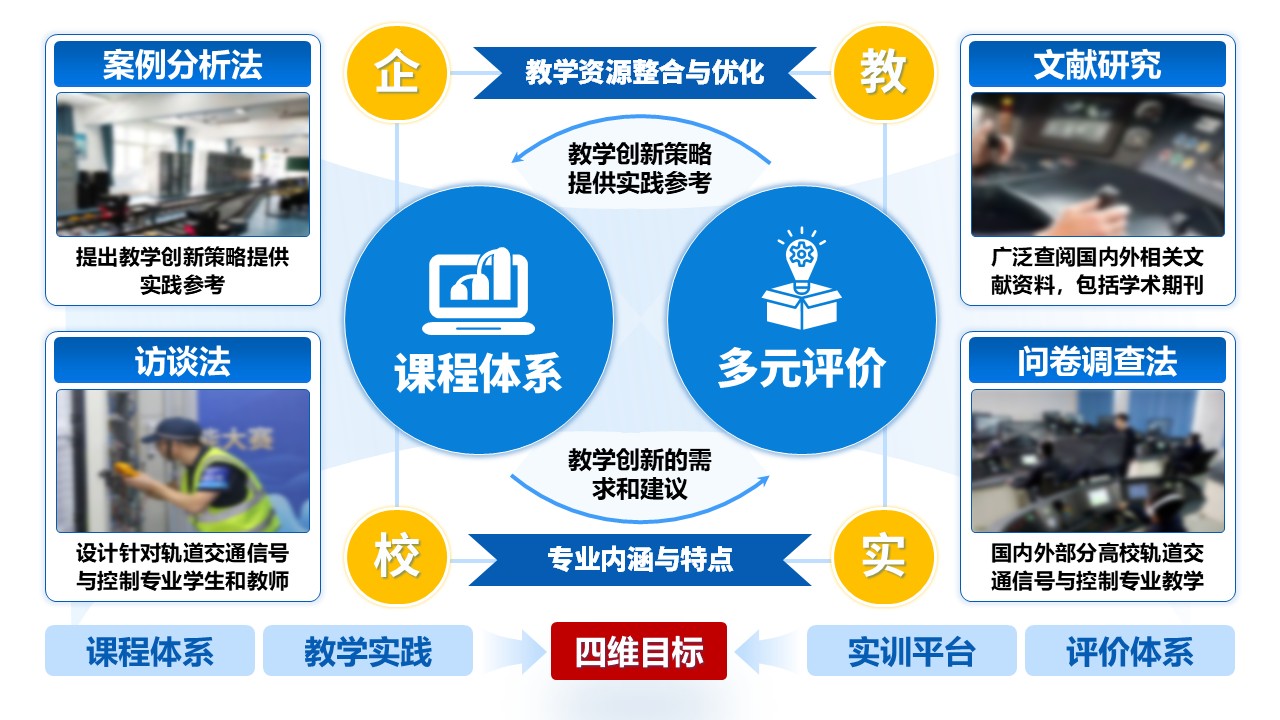 案例分析法

提出教学创新策略提供实践参考

访谈法

设计针对轨道交通信号与控制专业学生和教师

企

教学资源整合与优化

教

教学创新策略提供实践参考

课程体系

多元评价

教学创新的需求和建议

校

专业内涵与特点

实

文献研究

广泛查阅国内外相关文献资料，包括学术期刊

问卷调查法

国内外部分高校轨道交通信号与控制专业教学

课程体系

教学实践

四维目标

实训平台

评价体系